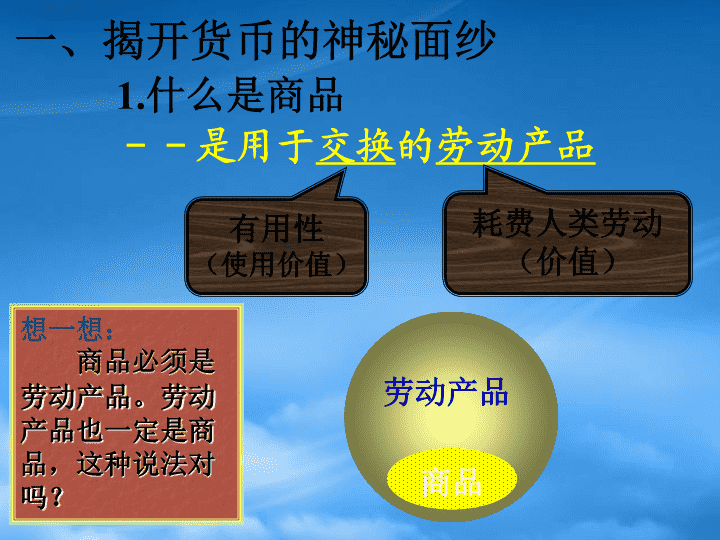 一、揭开货币的神秘面纱

1.什么是商品

－－是用于交换的劳动产品

有用性
（使用价值）

耗费人类劳动
（价值）

想一想：
商品必须是劳动产品。劳动产品也一定是商品，这种说法对吗？

劳动产品

商品